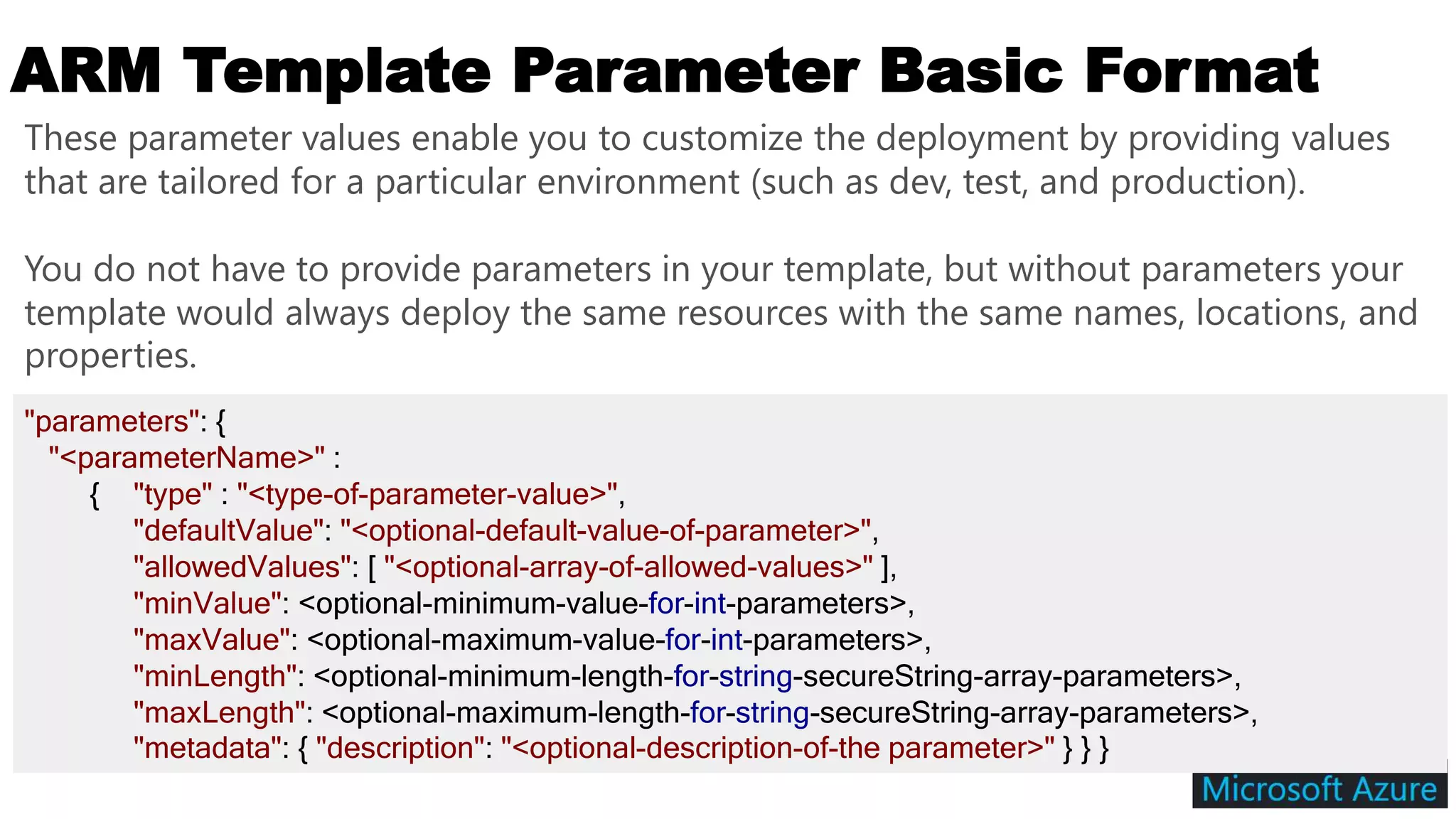 ARM Template Parameter Basic Format

These parameter values enable you to customize the deployment by providing values that are tailored for a particular environment (such as dev, test, and production).

You do not have to provide parameters in your template, but without parameters your template would always deploy the same resources with the same names, locations, and properties.

"parameters": {
"<parameterName>" :
{ "type" : "<type-of-parameter-value>",
"defaultValue": "<optional-default-value-of-parameter>",
"allowedValues": [ "<optional-array-of-allowed-values>" ],
"minValue": <optional-minimum-value-for-int-parameters>,
"maxValue": <optional-maximum-value-for-int-parameters>,
"minLength": <optional-minimum-length-for-string-secureString-array-parameters>,
"maxLength": <optional-maximum-length-for-string-secureString-array-parameters>,
"metadata": { "description": "<optional-description-of-the parameter>" } } }

Microsoft Azure